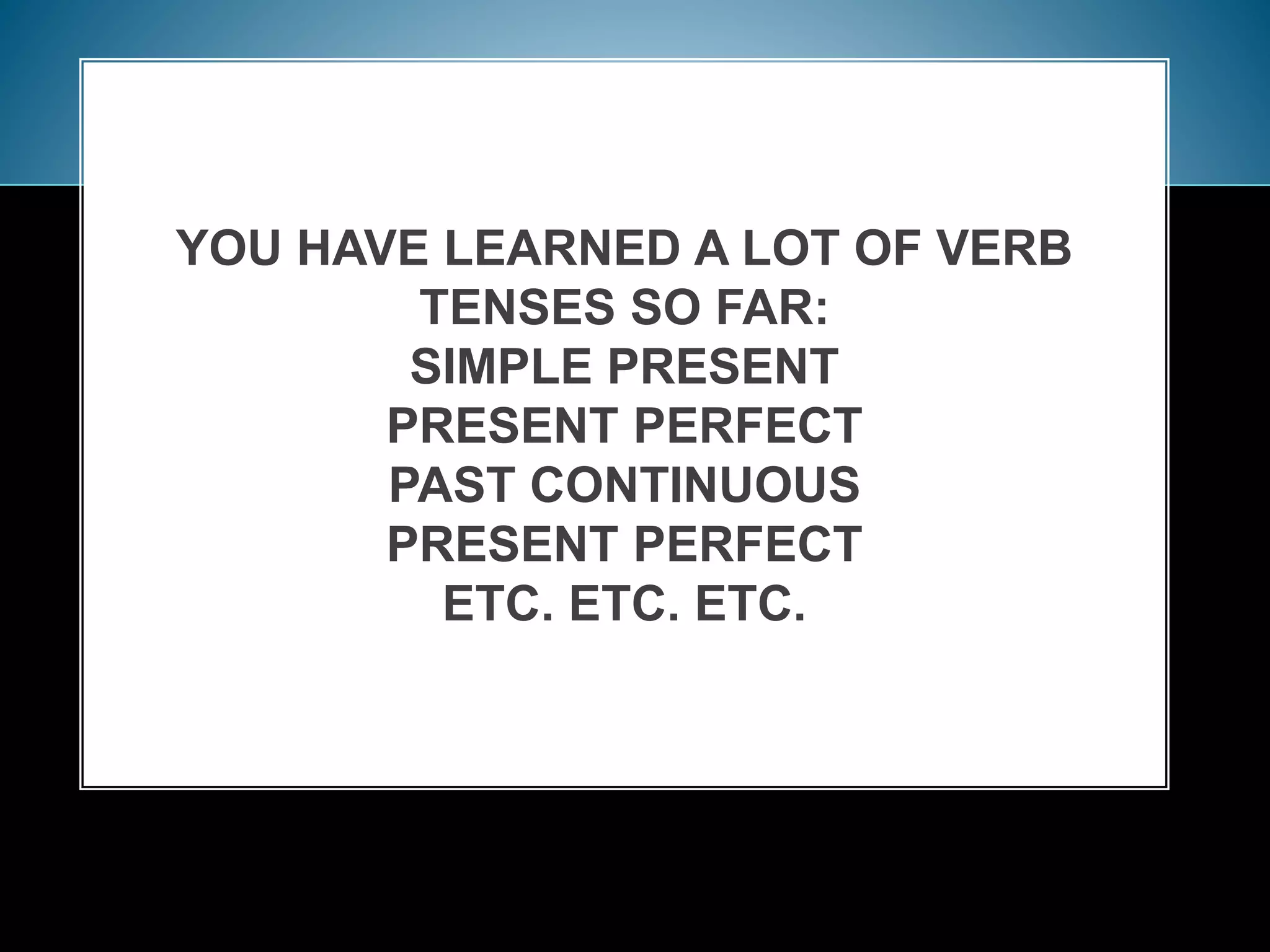 YOU HAVE LEARNED A LOT OF VERB TENSES SO FAR:
SIMPLE PRESENT
PRESENT PERFECT
PAST CONTINUOUS
PRESENT PERFECT
ETC. ETC. ETC.